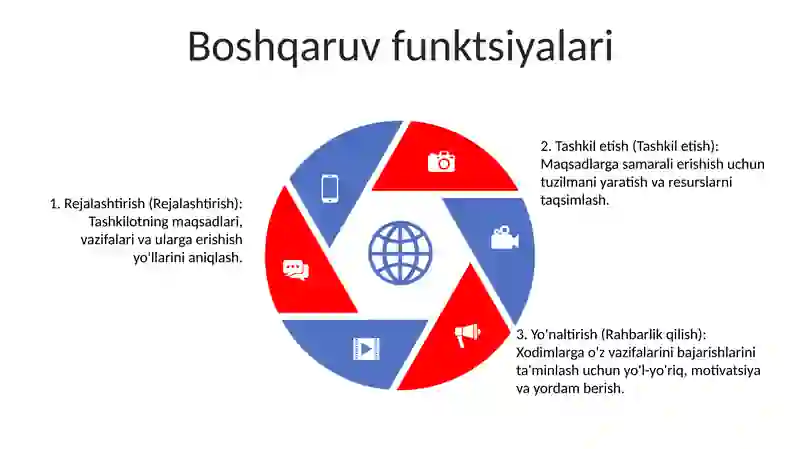 Boshqaruv funktsiyalari

1. Rejalashtirish (Rejalashtirish): Tashkilotning maqsadlari, vazifalari va ularga erishish yo'llarini aniqlash.

2. Tashkil etish (Tashkil etish): Maqsadlarga samarali erishish uchun tuzilmani yaratish va resurslarni taqsimlash.

3. Yo'naltirish (Rahbarlik qilish): Xodimlarga o'z vazifalarini bajarishlarini ta'minlash uchun yo'l-yo'riq, motivatsiya va yordam berish.